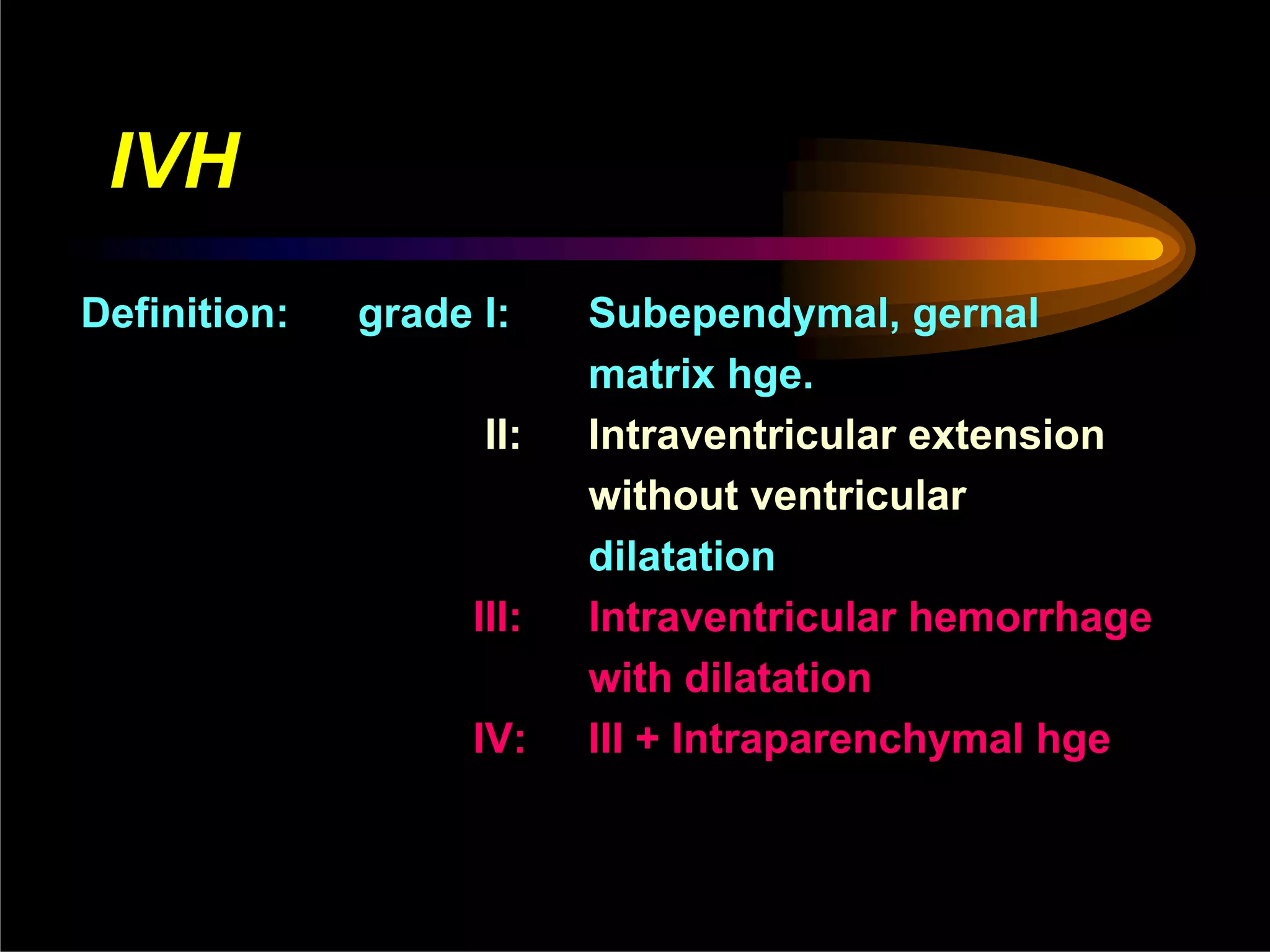 IVH

Definition: grade I: Subependymal, gernal matrix hge.

II: Intraventricular extension without ventricular dilatation

III: Intraventricular hemorrhage with dilatation

IV: III + Intraparenchymal hge